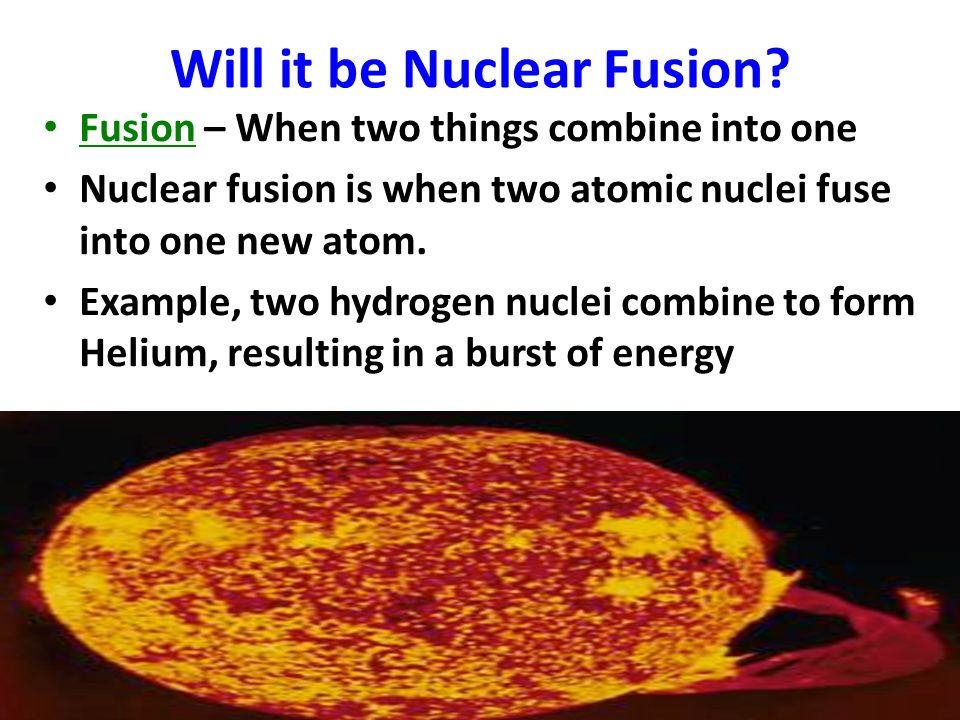 Will it be Nuclear Fusion?

• Fusion – When two things combine into one

• Nuclear fusion is when two atomic nuclei fuse into one new atom.

• Example, two hydrogen nuclei combine to form Helium, resulting in a burst of energy